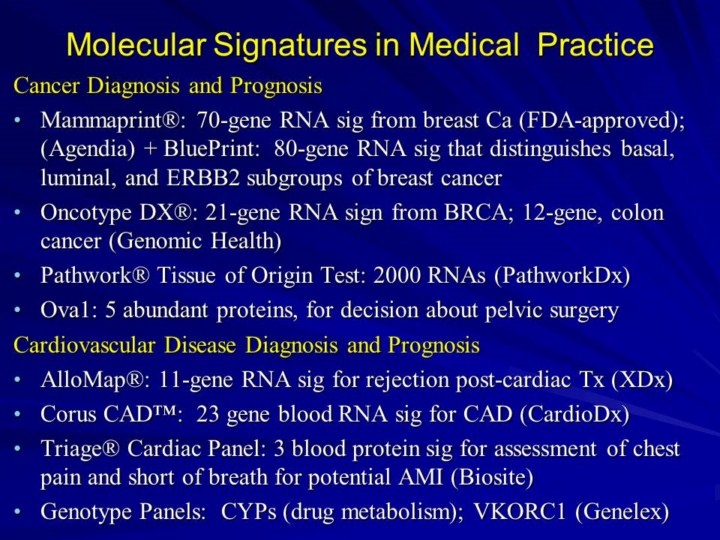 Molecular Signatures in Medical Practice

Cancer Diagnosis and Prognosis

• Mammaprint®: 70-gene RNA sig from breast Ca (FDA-approved); (Agendia) + BluePrint: 80-gene RNA sig that distinguishes basal, luminal, and ERBB2 subgroups of breast cancer
• Oncotype DX®: 21-gene RNA sign from BRCA; 12-gene, colon cancer (Genomic Health)
• Pathwork® Tissue of Origin Test: 2000 RNAs (PathworkDx)
• Ova1: 5 abundant proteins, for decision about pelvic surgery

Cardiovascular Disease Diagnosis and Prognosis

• AlloMap®: 11-gene RNA sig for rejection post-cardiac Tx (XDx)
• Corus CAD™: 23 gene blood RNA sig for CAD (CardioDx)
• Triage® Cardiac Panel: 3 blood protein sig for assessment of chest pain and short of breath for potential AMI (Biosite)
• Genotype Panels: CYPs (drug metabolism); VKORC1 (Genelex)